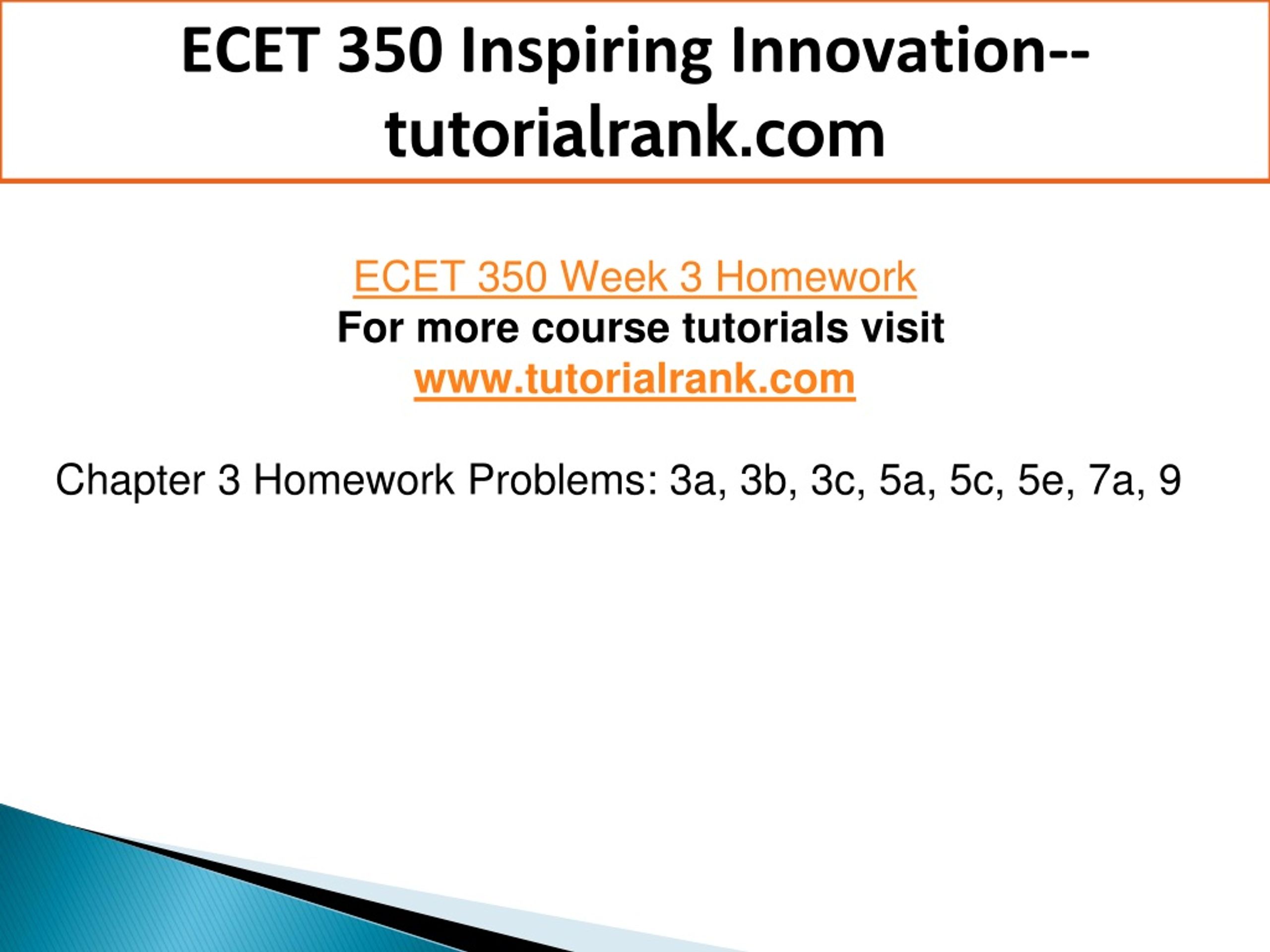 ECET 350 Inspiring Innovation--tutorialrank.com

ECET 350 Week 3 Homework
For more course tutorials visit
www.tutorialrank.com

Chapter 3 Homework Problems: 3a, 3b, 3c, 5a, 5c, 5e, 7a, 9